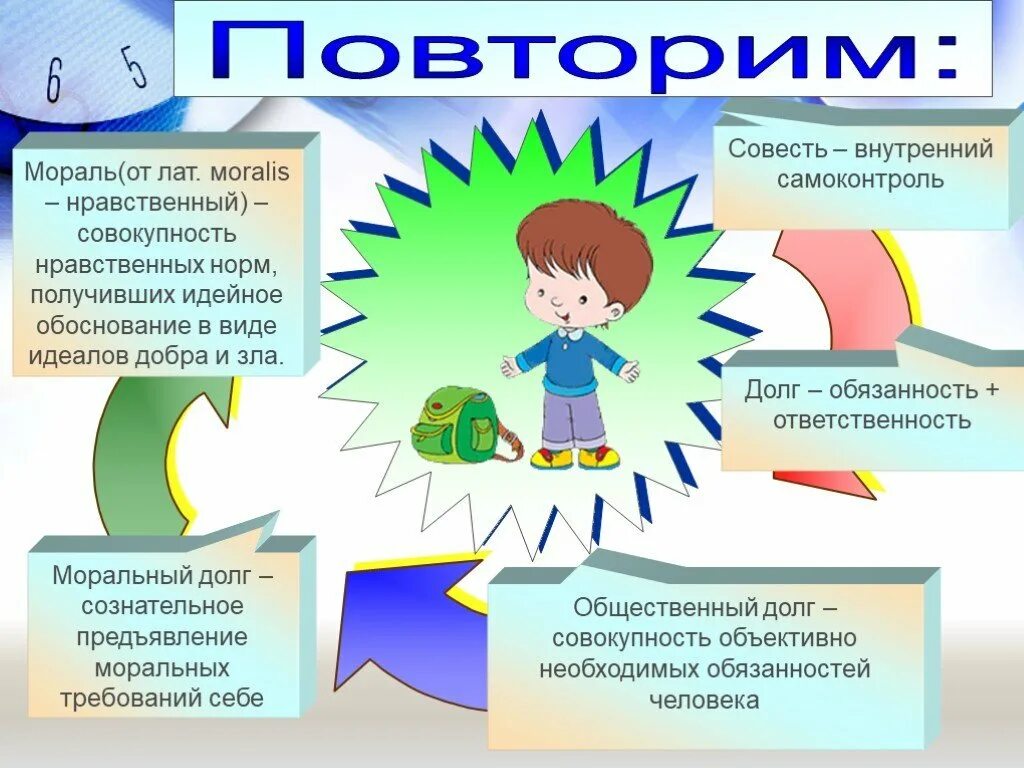 6 5

Повторим:

Мораль(от лат. moralis – нравственный) – совокупность нравственных норм, получивших идейное обоснование в виде идеалов добра и зла.

Совесть – внутренний самоконтроль

Долг – обязанность + ответственность

Моральный долг – сознательное предъявление моральных требований себе

Общественный долг – совокупность объективно необходимых обязанностей человека